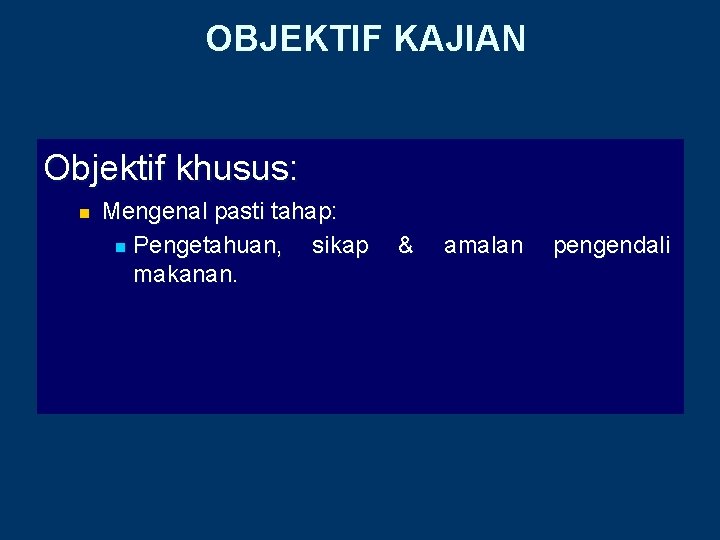 OBJEKTIF KAJIAN

Objektif khusus:

Mengenal pasti tahap:

Pengetahuan, sikap & amalan pengendali makanan.